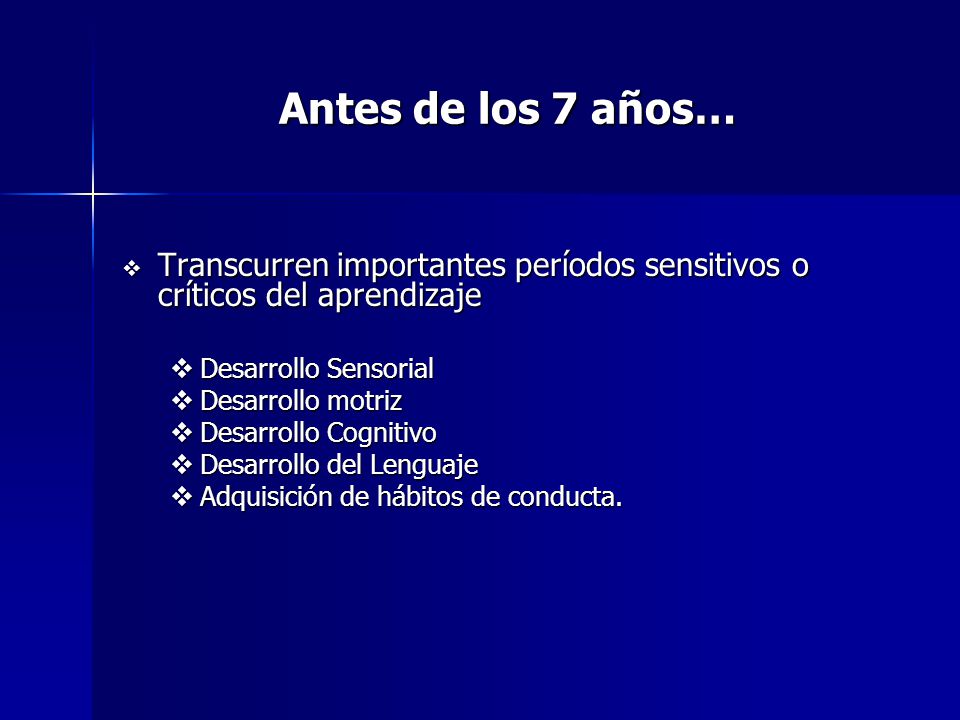 Antes de los 7 años…

❖ Transcurren importantes períodos sensitivos o críticos del aprendizaje

❖ Desarrollo Sensorial
❖ Desarrollo motriz
❖ Desarrollo Cognitivo
❖ Desarrollo del Lenguaje
❖ Adquisición de hábitos de conducta.